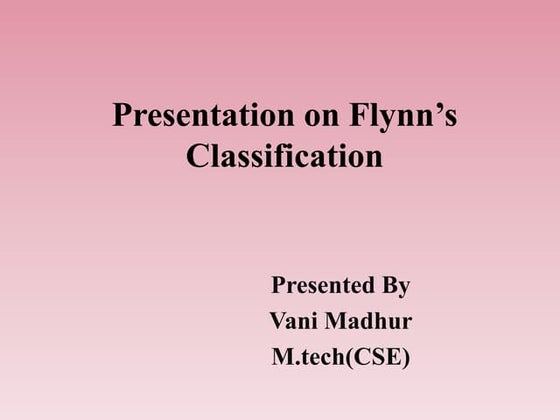 Presentation on Flynn’s Classification

Presented By
Vani Madhur
M.tech(CSE)